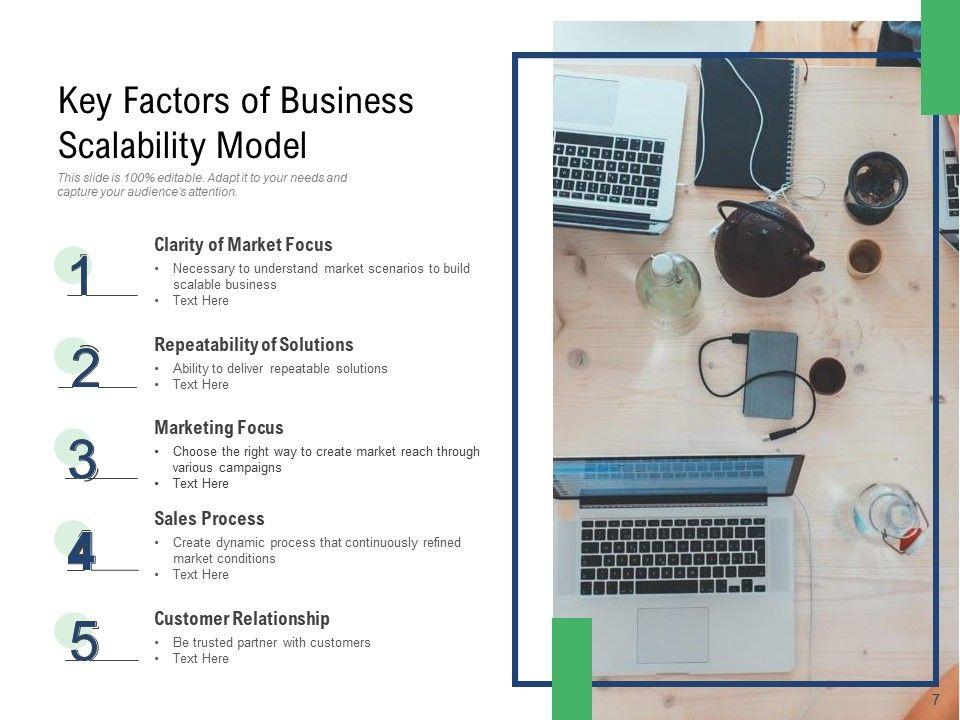 Key Factors of Business Scalability Model

This slide is 100% editable. Adapt it to your needs and capture your audience's attention.

1

Clarity of Market Focus

• Necessary to understand market scenarios to build scalable business
• Text Here

2

Repeatability of Solutions

• Ability to deliver repeatable solutions
• Text Here

3

Marketing Focus

• Choose the right way to create market reach through various campaigns
• Text Here

4

Sales Process

• Create dynamic process that continuously refined market conditions
• Text Here

5

Customer Relationship

• Be trusted partner with customers
• Text Here

7